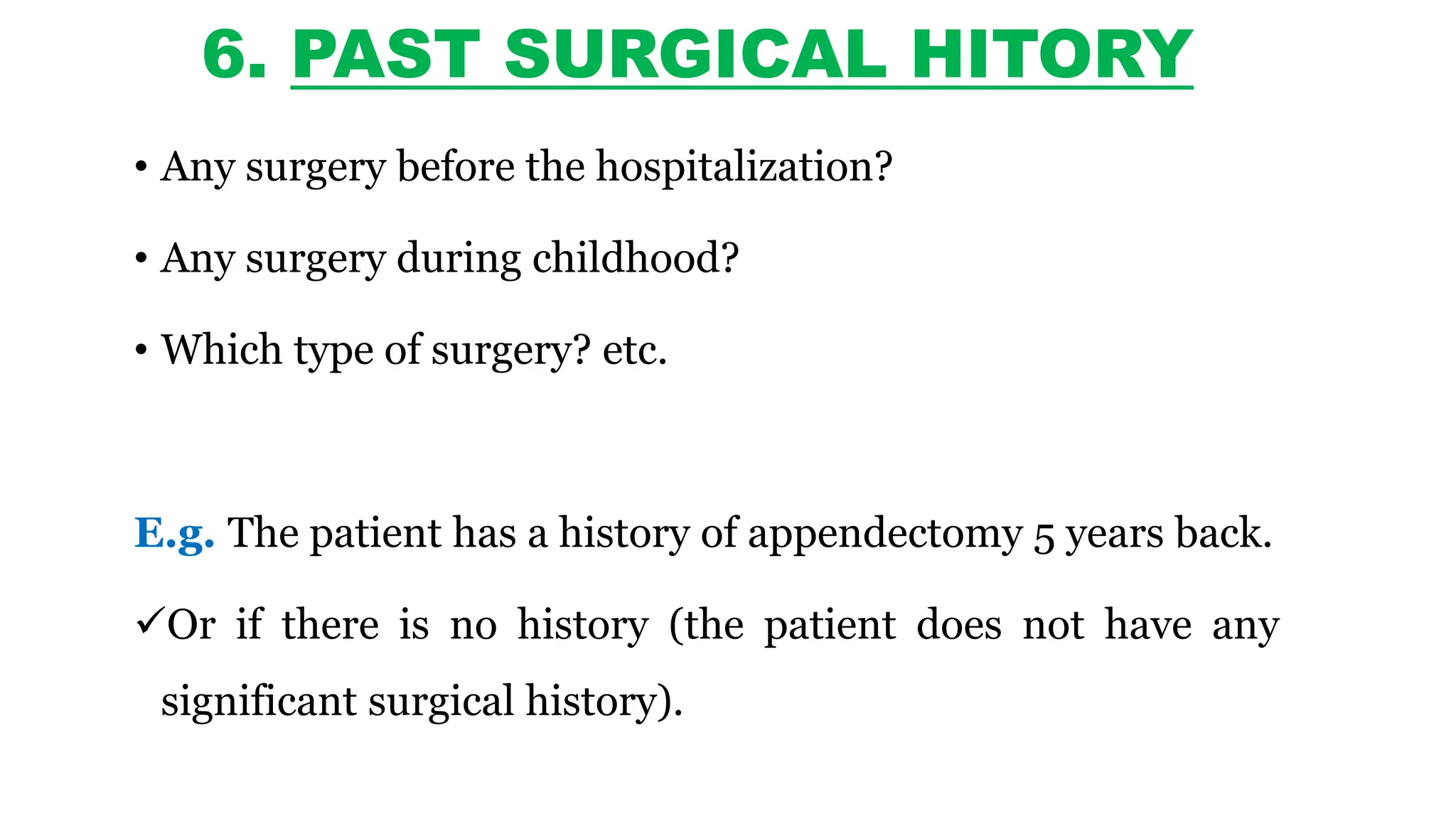 6. PAST SURGICAL HITORY

• Any surgery before the hospitalization?

• Any surgery during childhood?

• Which type of surgery? etc.

E.g. The patient has a history of appendectomy 5 years back.

✓Or if there is no history (the patient does not have any significant surgical history).